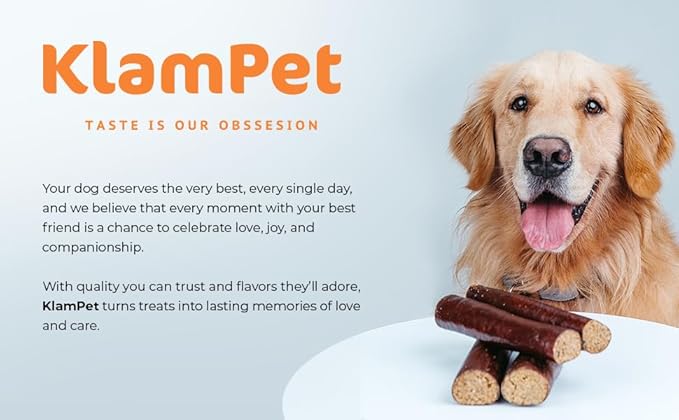 KlamPet

TASTE IS OUR OBSSESION

Your dog deserves the very best, every single day, and we believe that every moment with your best friend is a chance to celebrate love, joy, and companionship.

With quality you can trust and flavors they'll adore, KlamPet turns treats into lasting memories of love and care.